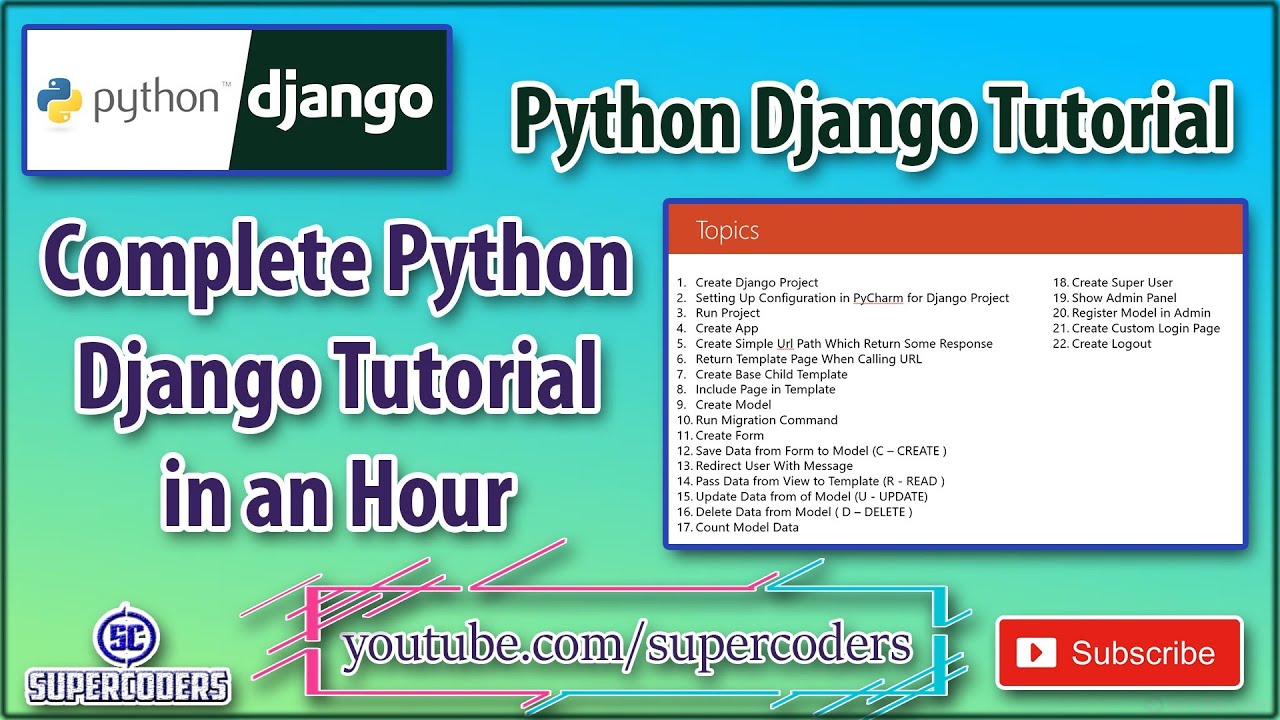 python™ django

Python Django Tutorial

Complete Python Django Tutorial in an Hour

Topics

1. Create Django Project
2. Setting Up Configuration in PyCharm for Django Project
3. Run Project
4. Create App
5. Create Simple Url Path Which Return Some Response
6. Return Template Page When Calling URL
7. Create Base Child Template
8. Include Page in Template
9. Create Model
10. Run Migration Command
11. Create Form
12. Save Data from Form to Model (C – CREATE )
13. Redirect User With Message
14. Pass Data from View to Template (R - READ )
15. Update Data from of Model (U - UPDATE)
16. Delete Data from Model ( D – DELETE )
17. Count Model Data

18. Create Super User
19. Show Admin Panel
20. Register Model in Admin
21. Create Custom Login Page
22. Create Logout

SC
SUPERCODERS

youtube.com/supercoders

Subscribe